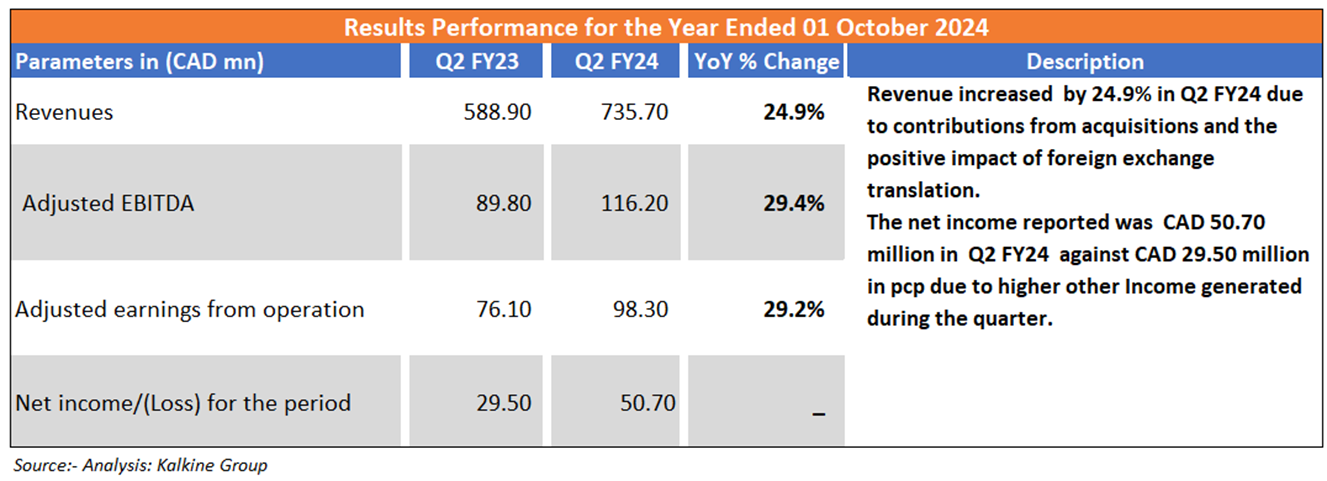 Results Performance for the Year Ended 01 October 2024

| Parameters in (CAD mn) | Q2 FY23 | Q2 FY24 | YoY % Change | Description |
|---|---|---|---|---|
| Revenues | 588.90 | 735.70 | 24.9% | Revenue increased by 24.9% in Q2 FY24 due to contributions from acquisitions and the positive impact of foreign exchange translation. The net income reported was CAD 50.70 million in Q2 FY24 against CAD 29.50 million in pcp due to higher other Income generated during the quarter. |
| Adjusted EBITDA | 89.80 | 116.20 | 29.4% | |
| Adjusted earnings from operation | 76.10 | 98.30 | 29.2% | |
| Net income/(Loss) for the period | 29.50 | 50.70 | _ | |

Source:- Analysis: Kalkine Group